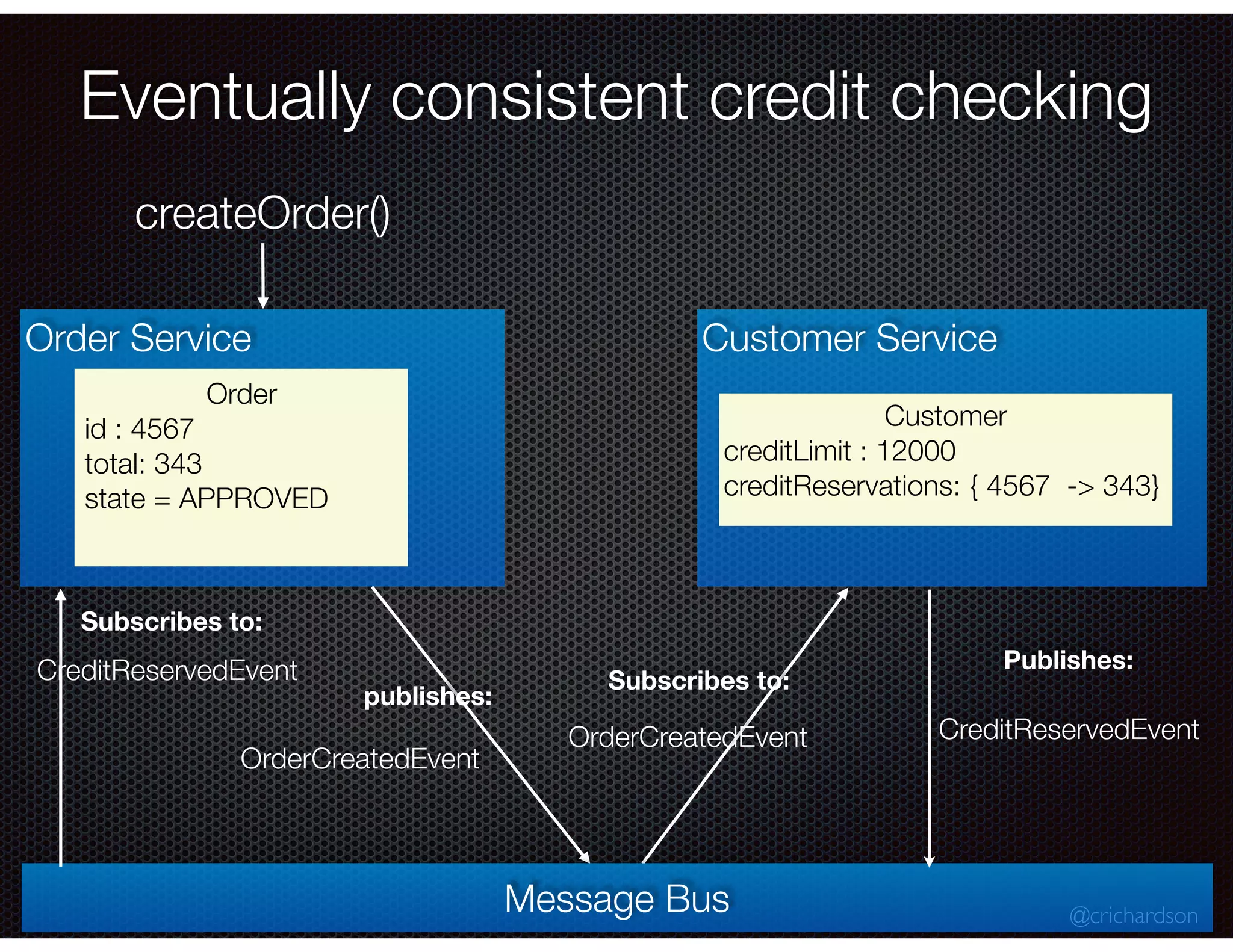 Eventually consistent credit checking

createOrder()

Order Service

Order
id : 4567
total: 343
state = APPROVED

Customer Service

Customer
creditLimit : 12000
creditReservations: { 4567 -> 343}

Subscribes to:
CreditReservedEvent

publishes:
OrderCreatedEvent

Subscribes to:
OrderCreatedEvent

Publishes:
CreditReservedEvent

Message Bus

@crichardson